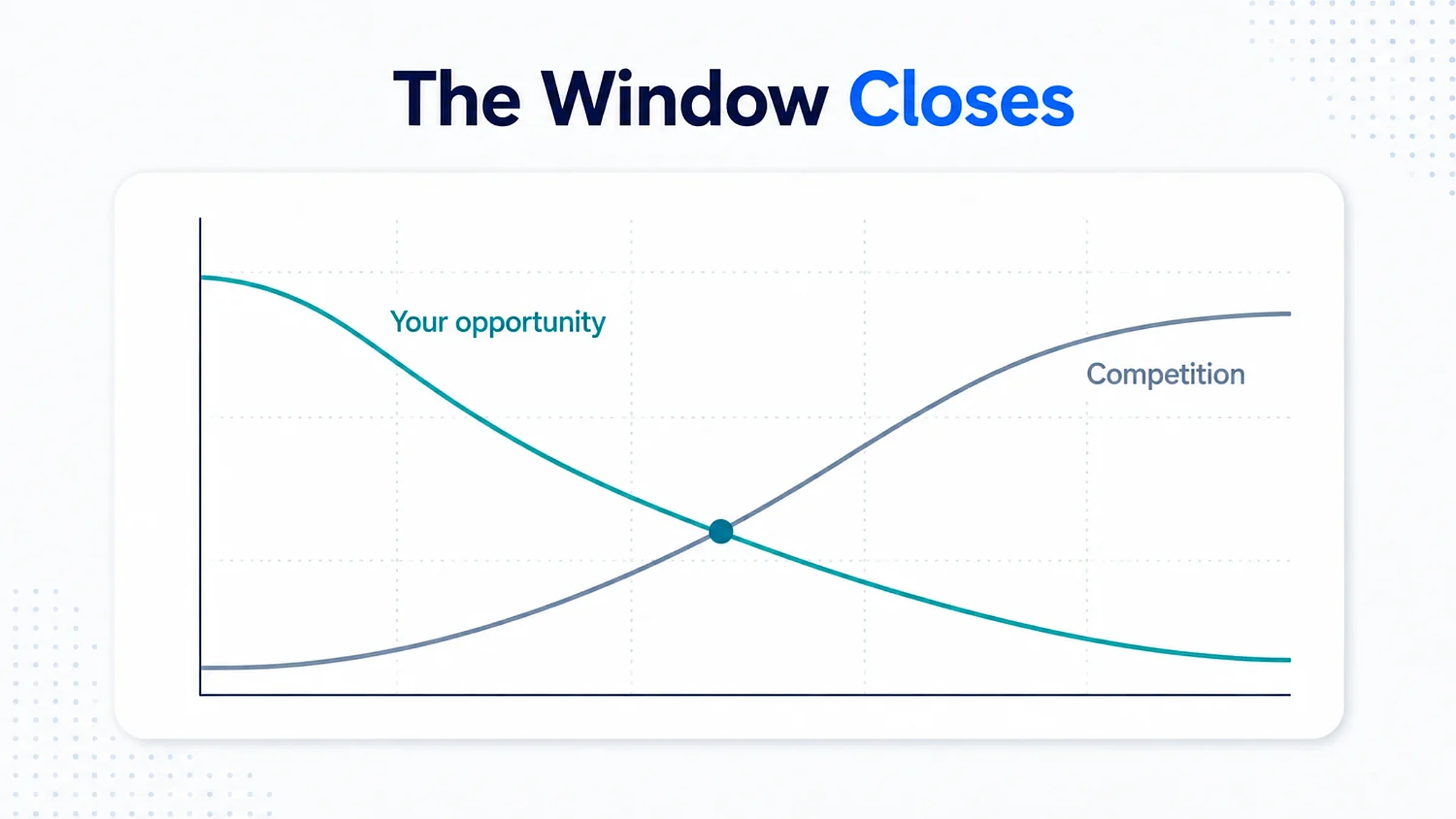 The Window Closes

Your opportunity

Competition